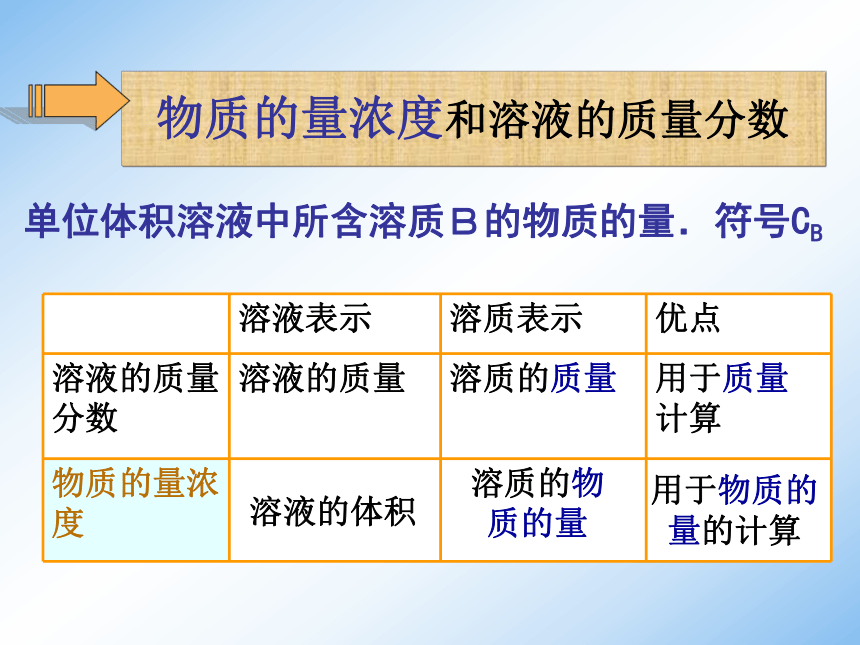 物质的量浓度和溶液的质量分数

单位体积溶液中所含溶质B的物质的量．符号$C_B$

|  | 溶液表示 | 溶质表示 | 优点 |
|---|---|---|---|
| 溶液的质量分数 | 溶液的质量 | 溶质的质量 | 用于质量计算 |
| 物质的量浓度 | 溶液的体积 | 溶质的物质的量 | 用于物质的量的计算 |